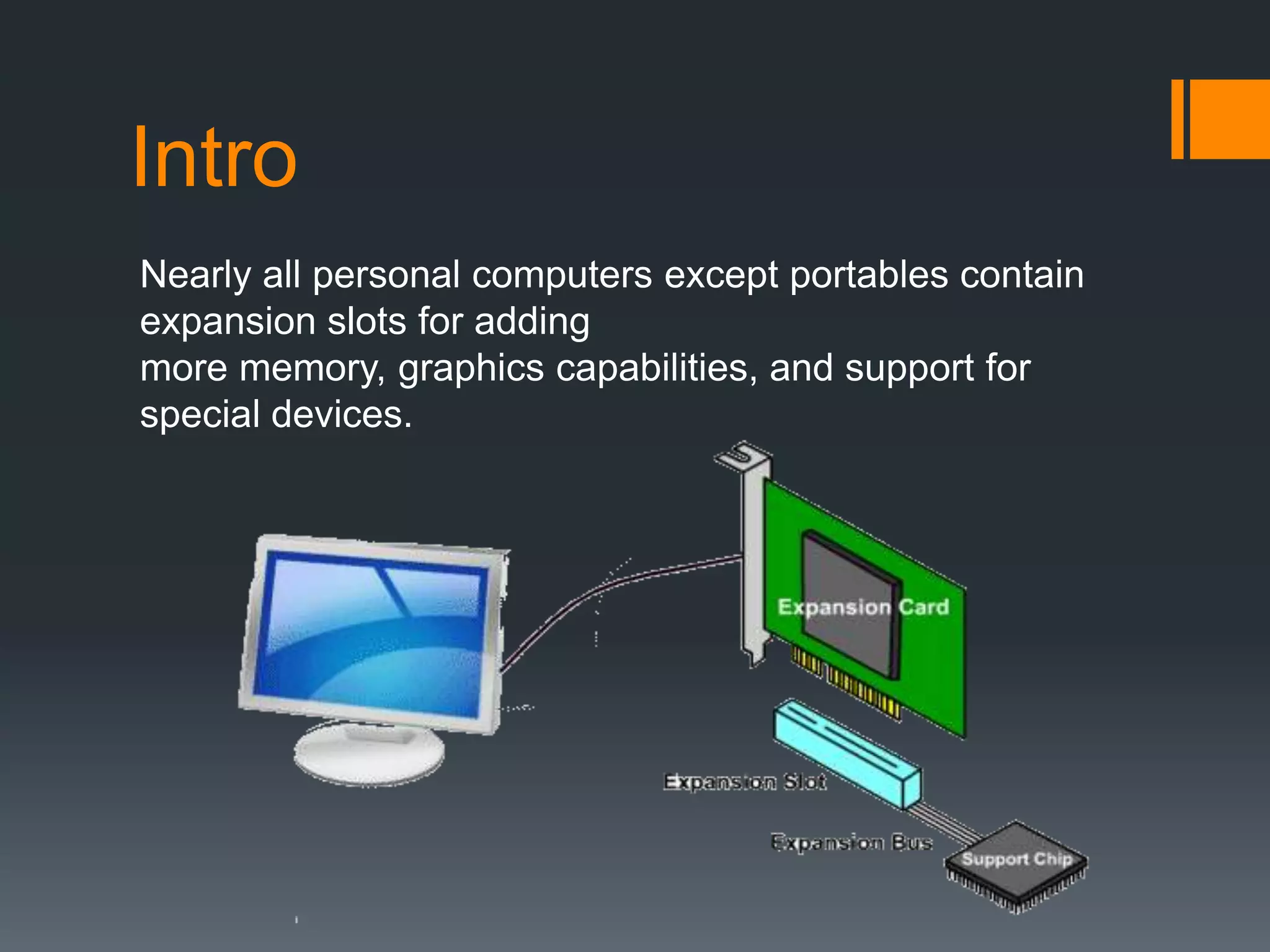 Intro

Nearly all personal computers except portables contain expansion slots for adding
more memory, graphics capabilities, and support for special devices.

Expansion Card

Expansion Slot

Expansion Bus

Support Chip